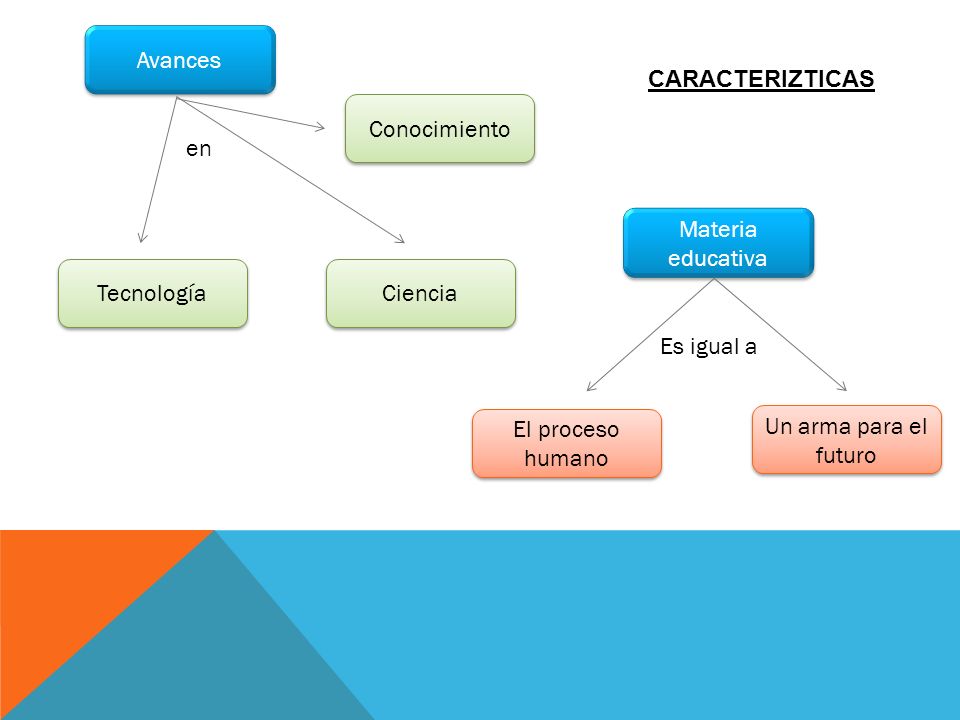 Avances

CARACTERIZTICAS

Conocimiento

en

Tecnología

Ciencia

Materia educativa

Es igual a

El proceso humano

Un arma para el futuro